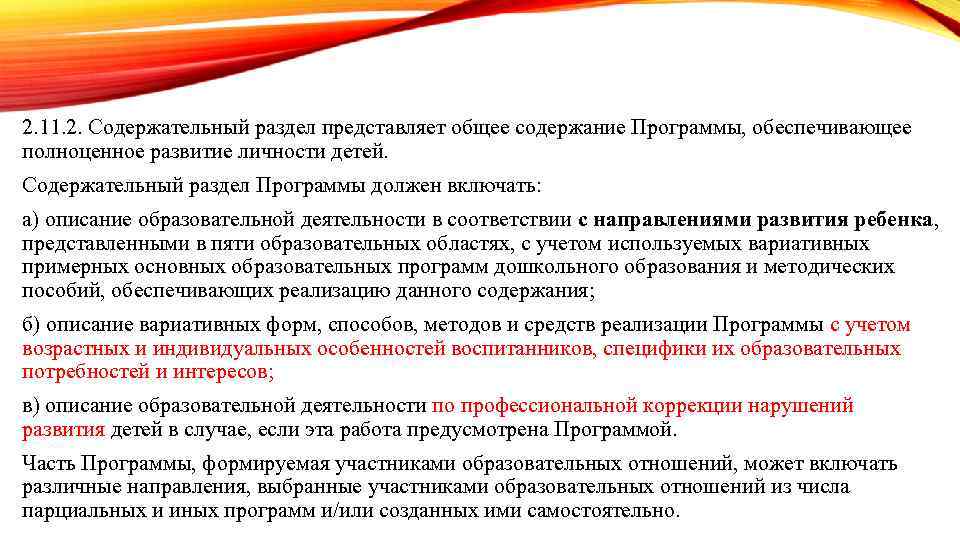 2.11.2. Содержательный раздел представляет общее содержание Программы, обеспечивающее полноценное развитие личности детей.

Содержательный раздел Программы должен включать:

а) описание образовательной деятельности в соответствии с направлениями развития ребенка, представленными в пяти образовательных областях, с учетом используемых вариативных примерных основных образовательных программ дошкольного образования и методических пособий, обеспечивающих реализацию данного содержания;

б) описание вариативных форм, способов, методов и средств реализации Программы с учетом возрастных и индивидуальных особенностей воспитанников, специфики их образовательных потребностей и интересов;

в) описание образовательной деятельности по профессиональной коррекции нарушений развития детей в случае, если эта работа предусмотрена Программой.

Часть Программы, формируемая участниками образовательных отношений, может включать различные направления, выбранные участниками образовательных отношений из числа парциальных и иных программ и/или созданных ими самостоятельно.